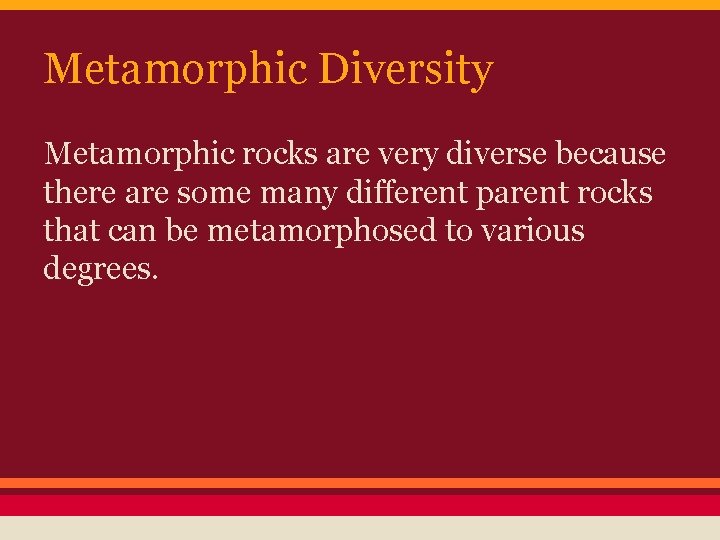 Metamorphic Diversity

Metamorphic rocks are very diverse because there are some many different parent rocks that can be metamorphosed to various degrees.